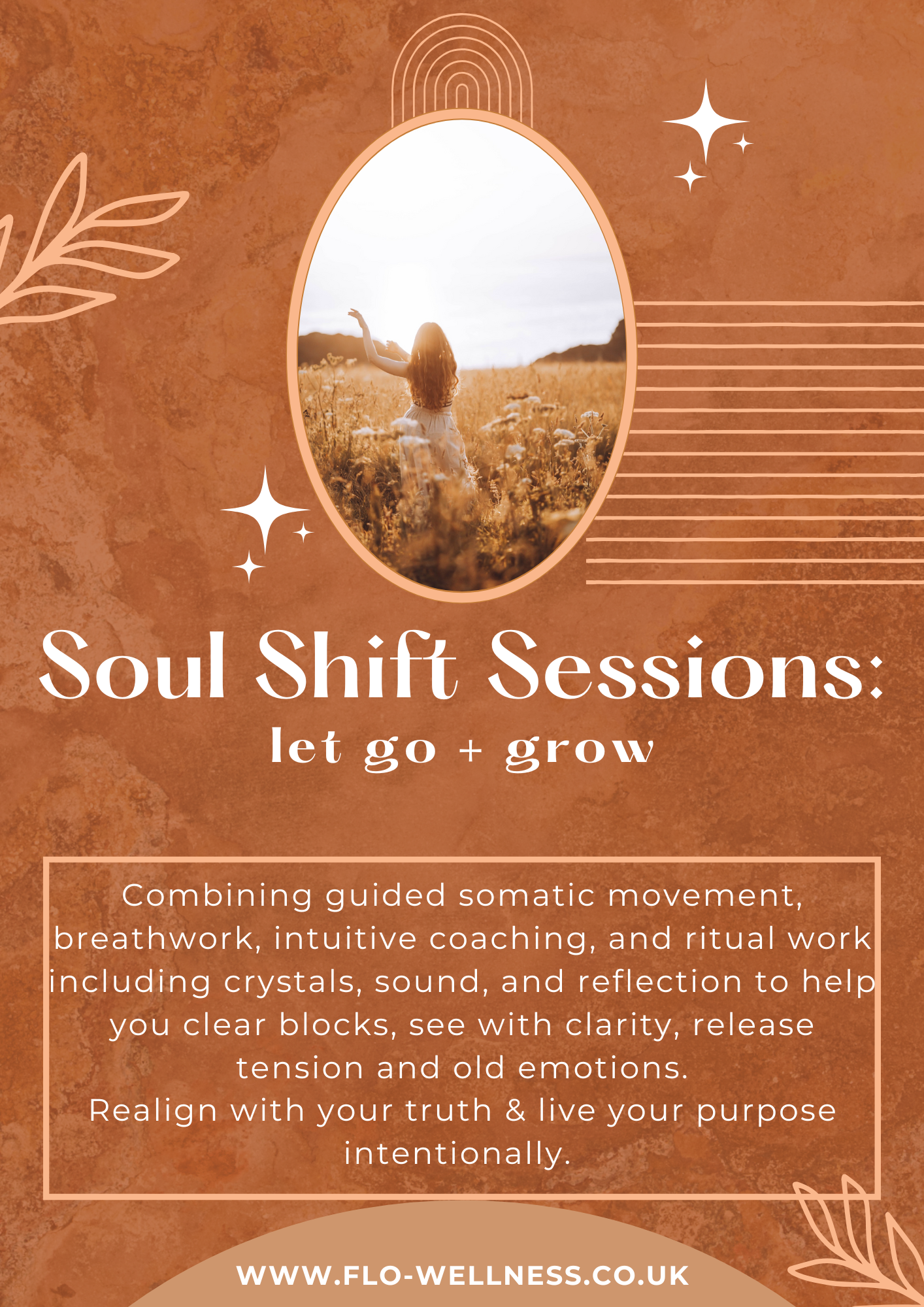 Soul Shift Sessions:
let go + grow

Combining guided somatic movement, breathwork, intuitive coaching, and ritual work including crystals, sound, and reflection to help you clear blocks, see with clarity, release tension and old emotions.
Realign with your truth & live your purpose intentionally.

WWW.FLO-WELLNESS.CO.UK